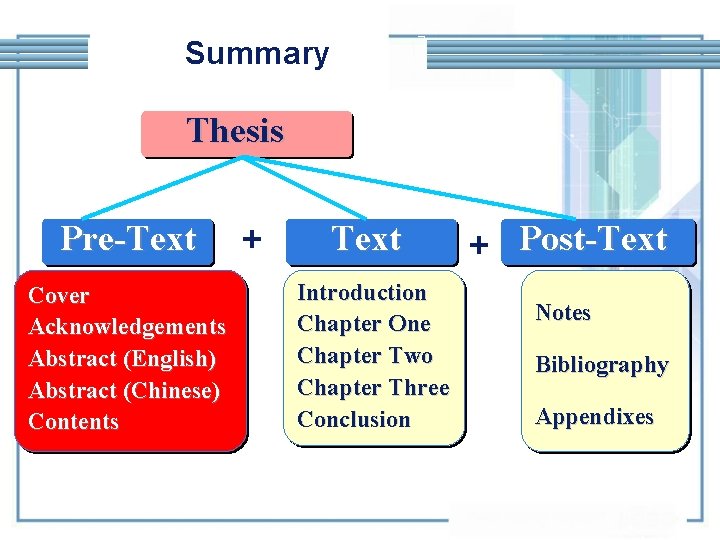 Summary

Thesis

Pre-Text + Text + Post-Text

Cover
Acknowledgements
Abstract (English)
Abstract (Chinese)
Contents

Introduction
Chapter One
Chapter Two
Chapter Three
Conclusion

Notes
Bibliography
Appendixes